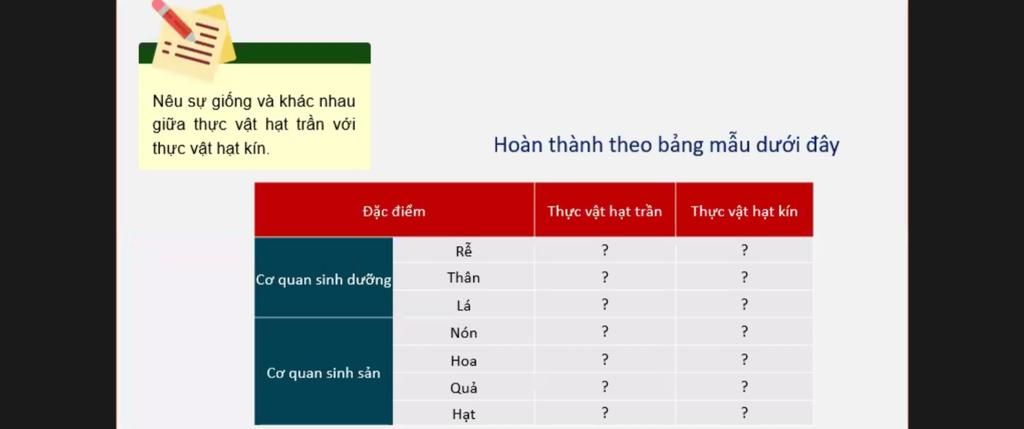 Nêu sự giống và khác nhau giữa thực vật hạt trần với thực vật hạt kín.

Hoàn thành theo bảng mẫu dưới đây

| Đặc điểm | | Thực vật hạt trần | Thực vật hạt kín |
|---|---|---|---|
| Cơ quan sinh dưỡng | Rễ | ? | ? |
| | Thân | ? | ? |
| | Lá | ? | ? |
| Cơ quan sinh sản | Nón | ? | ? |
| | Hoa | ? | ? |
| | Quả | ? | ? |
| | Hạt | ? | ? |